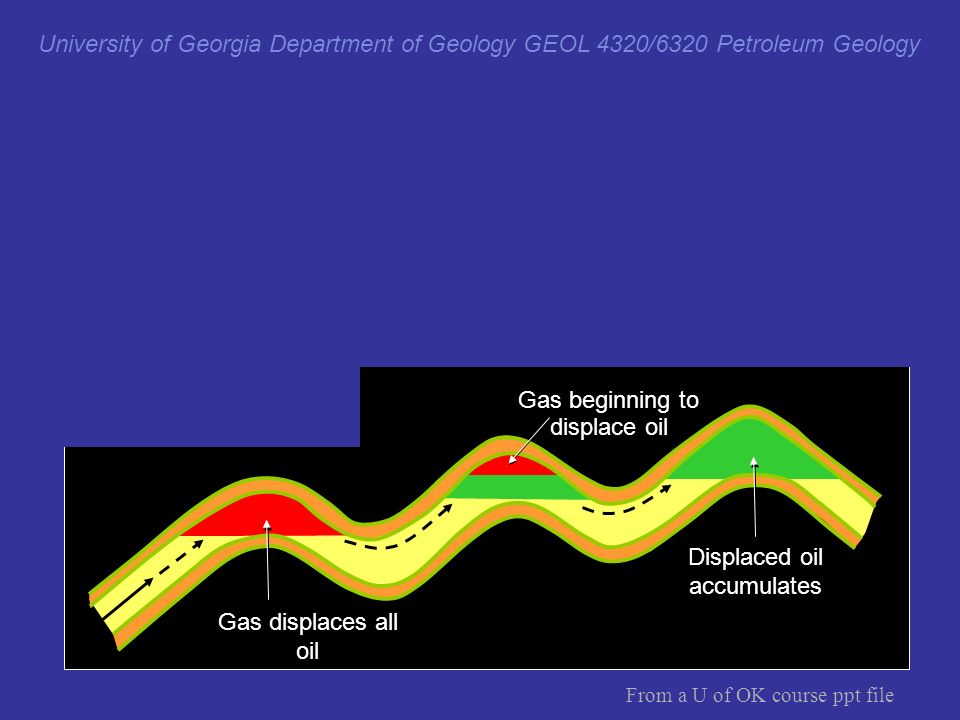 University of Georgia Department of Geology GEOL 4320/6320 Petroleum Geology

Gas beginning to displace oil

Displaced oil accumulates

Gas displaces all oil

From a U of OK course ppt file